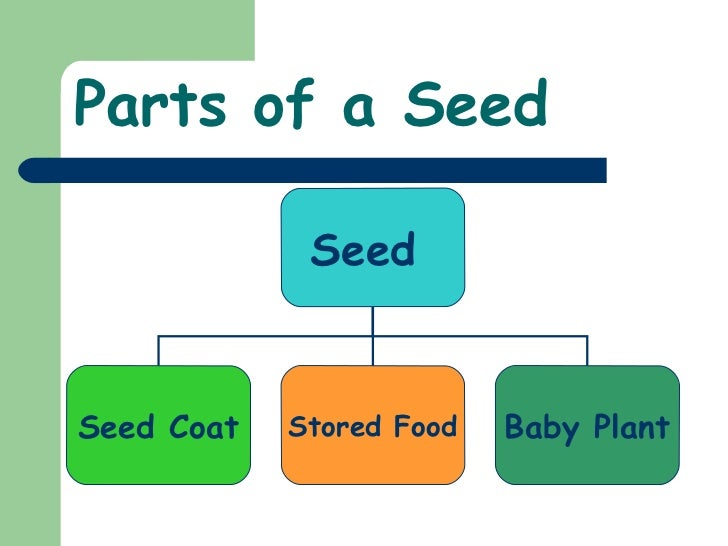 Parts of a Seed

Seed

Seed Coat

Stored Food

Baby Plant